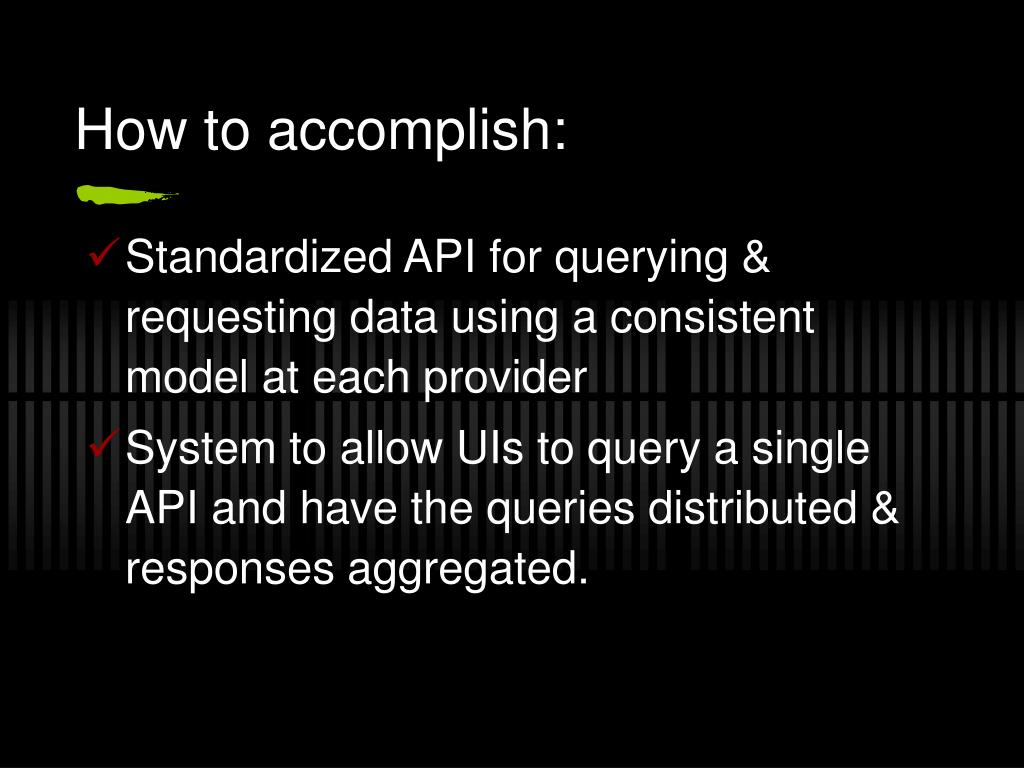 How to accomplish:

✓ Standardized API for querying & requesting data using a consistent model at each provider

✓ System to allow UIs to query a single API and have the queries distributed & responses aggregated.